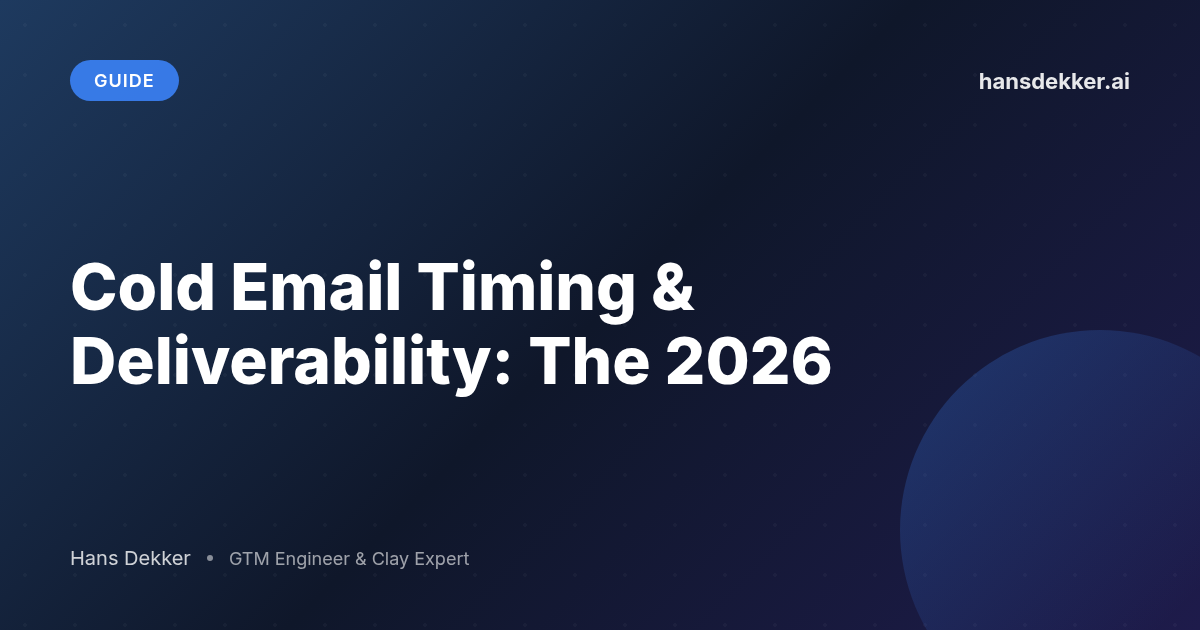 GUIDE

hansdekker.ai

Cold Email Timing & Deliverability: The 2026

Hans Dekker • GTM Engineer & Clay Expert